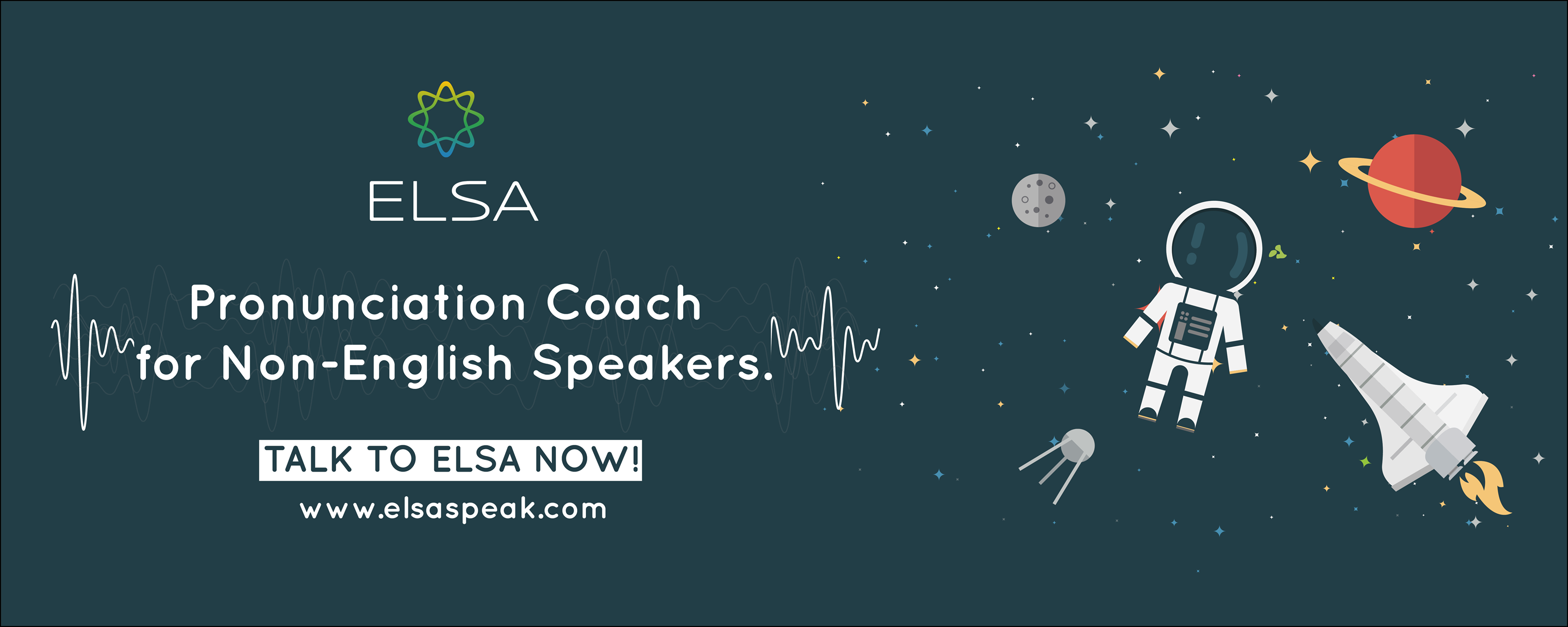 ELSA

Pronunciation Coach for Non-English Speakers.

TALK TO ELSA NOW!

www.elsaspeak.com